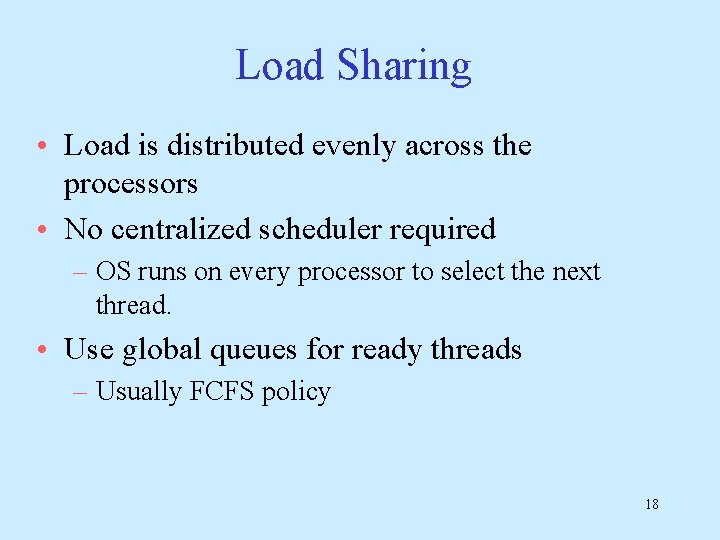 Load Sharing

• Load is distributed evenly across the processors

• No centralized scheduler required

– OS runs on every processor to select the next thread.

• Use global queues for ready threads

– Usually FCFS policy

18